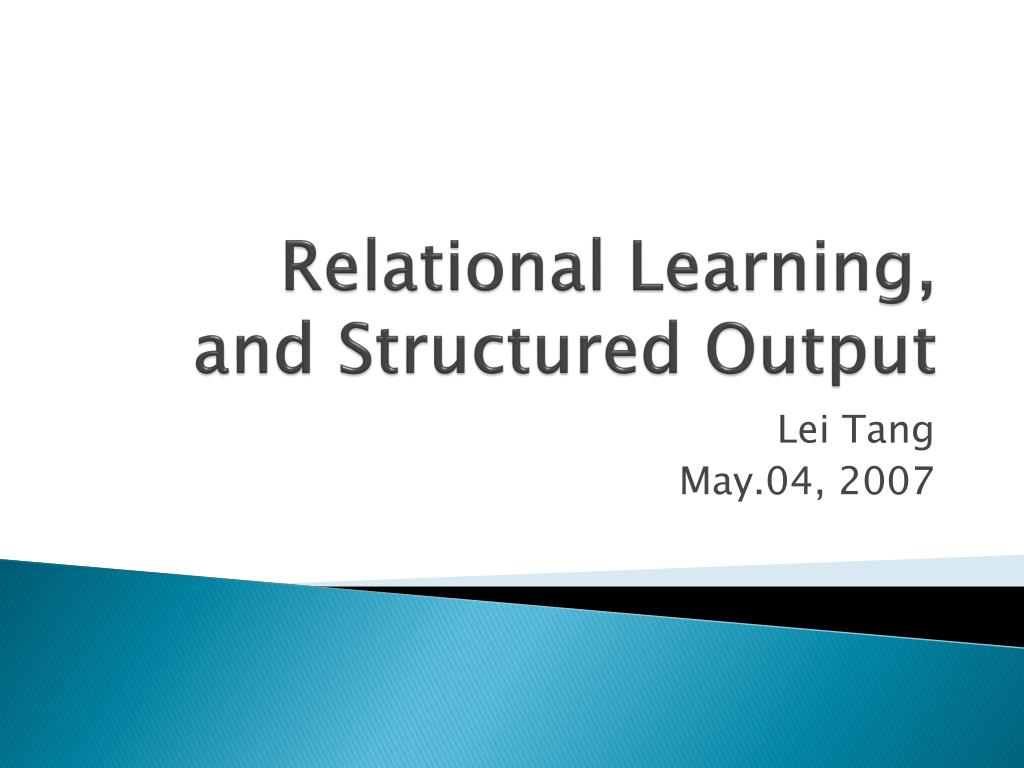 Relational Learning, and Structured Output

Lei Tang
May.04, 2007